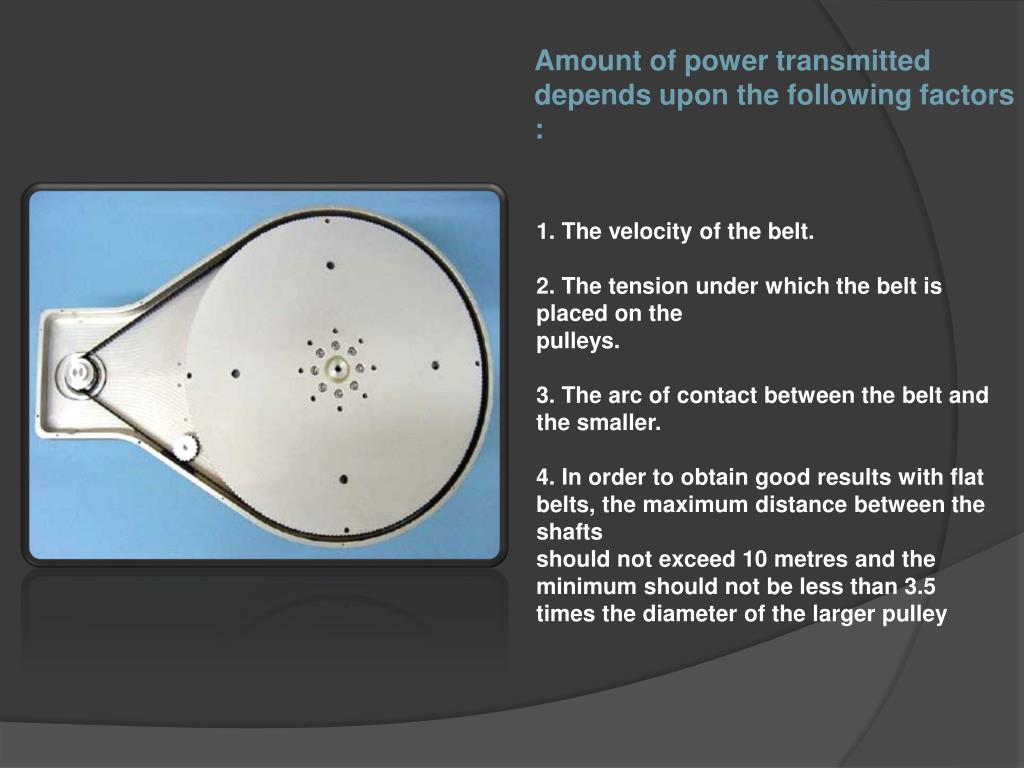 Amount of power transmitted depends upon the following factors :

1. The velocity of the belt.

2. The tension under which the belt is placed on the pulleys.

3. The arc of contact between the belt and the smaller.

4. In order to obtain good results with flat belts, the maximum distance between the shafts should not exceed 10 metres and the minimum should not be less than 3.5 times the diameter of the larger pulley